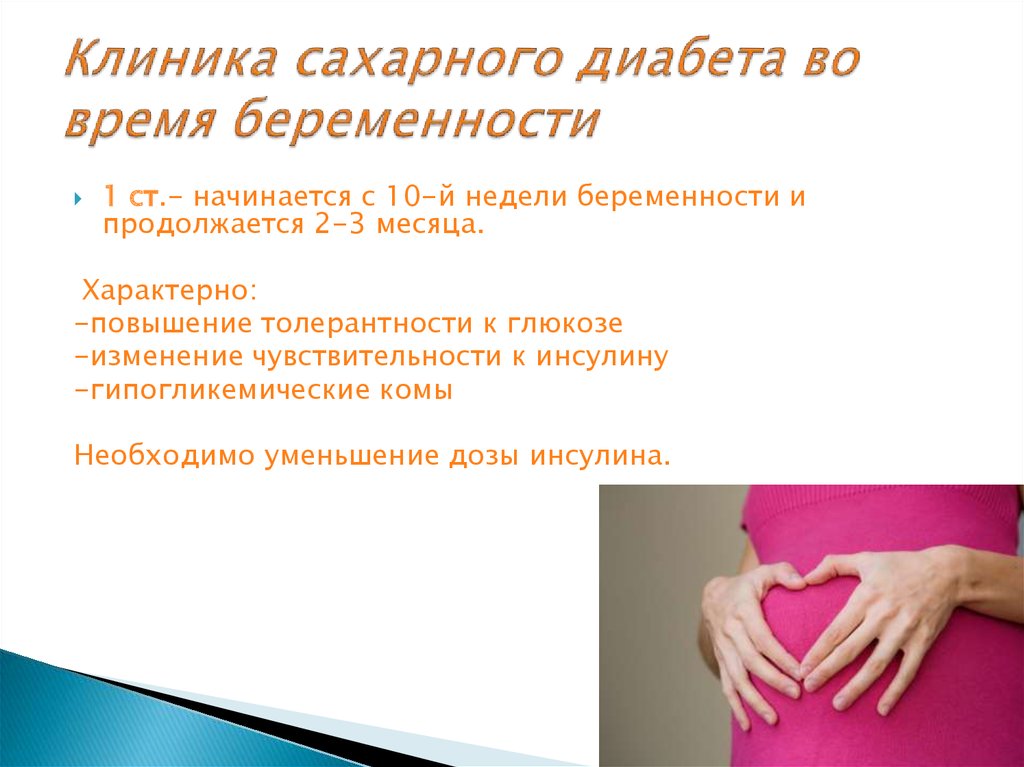 Клиника сахарного диабета во время беременности

1 ст.- начинается с 10-й недели беременности и продолжается 2-3 месяца.

Характерно:
-повышение толерантности к глюкозе
-изменение чувствительности к инсулину
-гипогликемические комы

Необходимо уменьшение дозы инсулина.